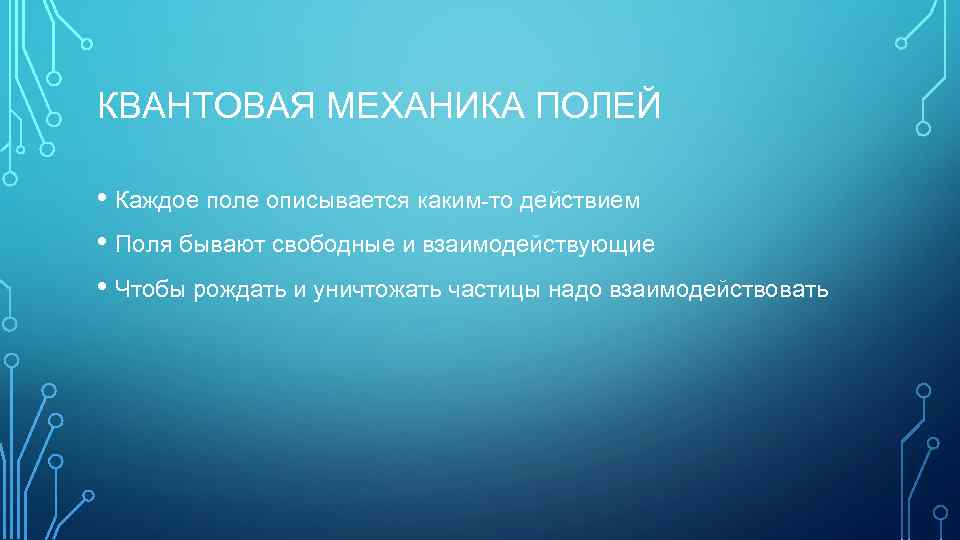 КВАНТОВАЯ МЕХАНИКА ПОЛЕЙ

• Каждое поле описывается каким-то действием

• Поля бывают свободные и взаимодействующие

• Чтобы рождать и уничтожать частицы надо взаимодействовать